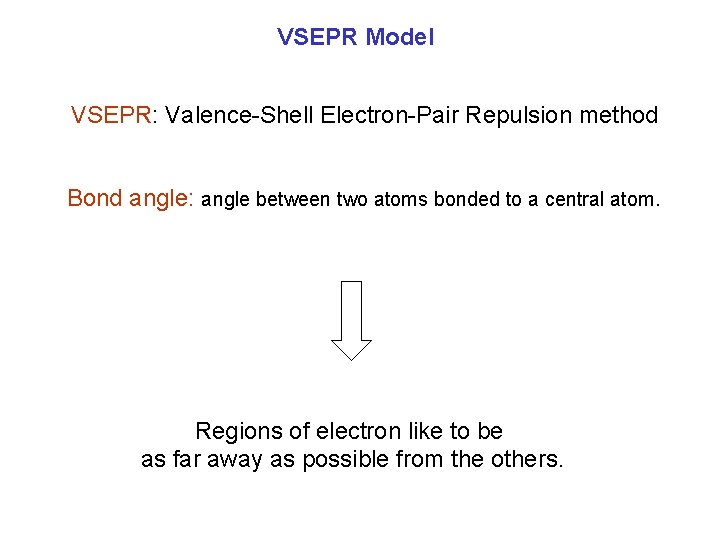 VSEPR Model

VSEPR: Valence-Shell Electron-Pair Repulsion method

Bond angle: angle between two atoms bonded to a central atom.

Regions of electron like to be as far away as possible from the others.